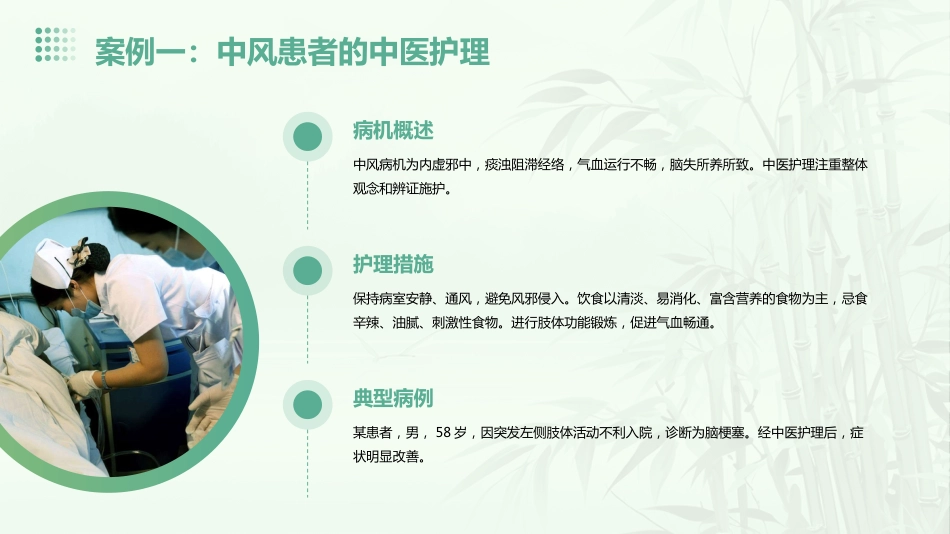 案例一：中风患者的中医护理

病机概述

中风病机为内虚邪中，痰浊阻滞经络，气血运行不畅，脑失所养所致。中医护理注重整体观念和辨证施护。

护理措施

保持病室安静、通风，避免风邪侵入。饮食以清淡、易消化、富含营养的食物为主，忌食辛辣、油腻、刺激性食物。进行肢体功能锻炼，促进气血畅通。

典型病例

某患者，男， 58 岁，因突发左侧肢体活动不利入院，诊断为脑梗塞。经中医护理后，症状明显改善。